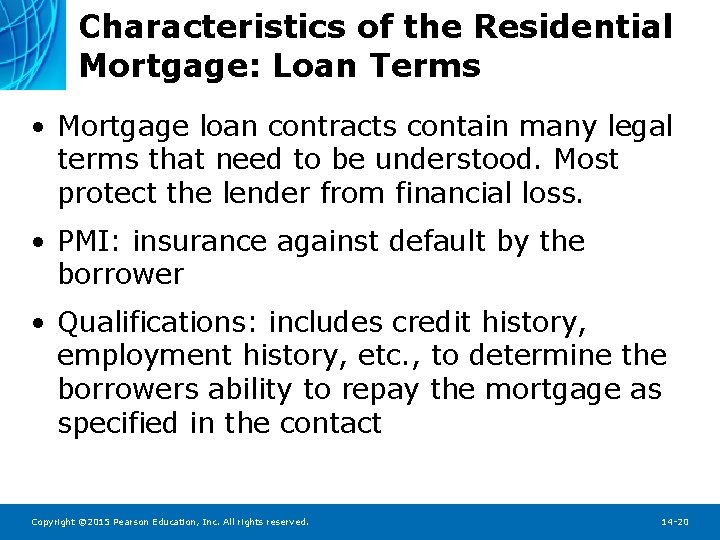 Characteristics of the Residential Mortgage: Loan Terms

• Mortgage loan contracts contain many legal terms that need to be understood. Most protect the lender from financial loss.

• PMI: insurance against default by the borrower

• Qualifications: includes credit history, employment history, etc., to determine the borrowers ability to repay the mortgage as specified in the contact

Copyright ©2015 Pearson Education, Inc. All rights reserved.

14-20